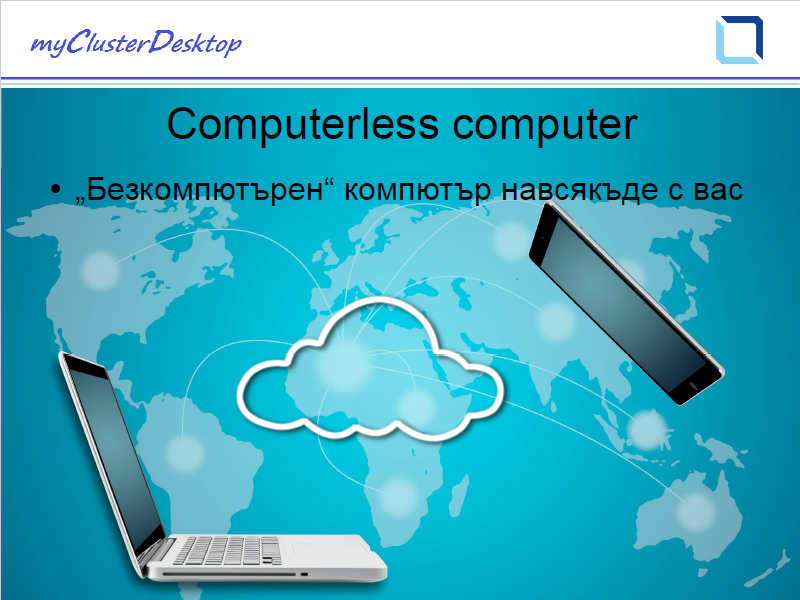 myClusterDesktop

Computerless computer

• „Безкомпютърен“ компютър навсякъде с вас